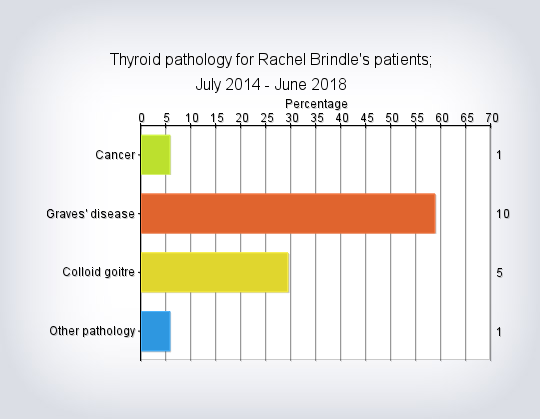 Thyroid pathology for Rachel Brindle's patients;
July 2014 - June 2018

Percentage

0 5 10 15 20 25 30 35 40 45 50 55 60 65 70

Cancer 1
Graves' disease 10
Colloid goitre 5
Other pathology 1